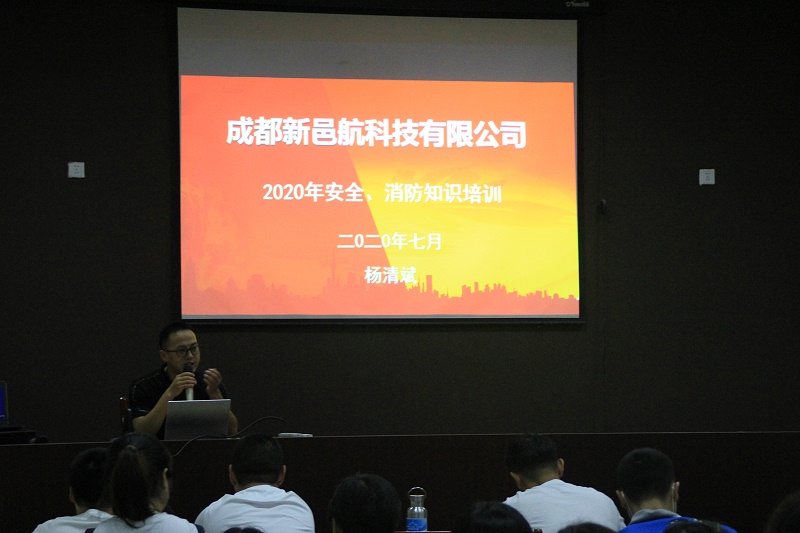 成都新邑航科技有限公司

2020年安全、消防知识培训

二0二0年七月

杨清斌